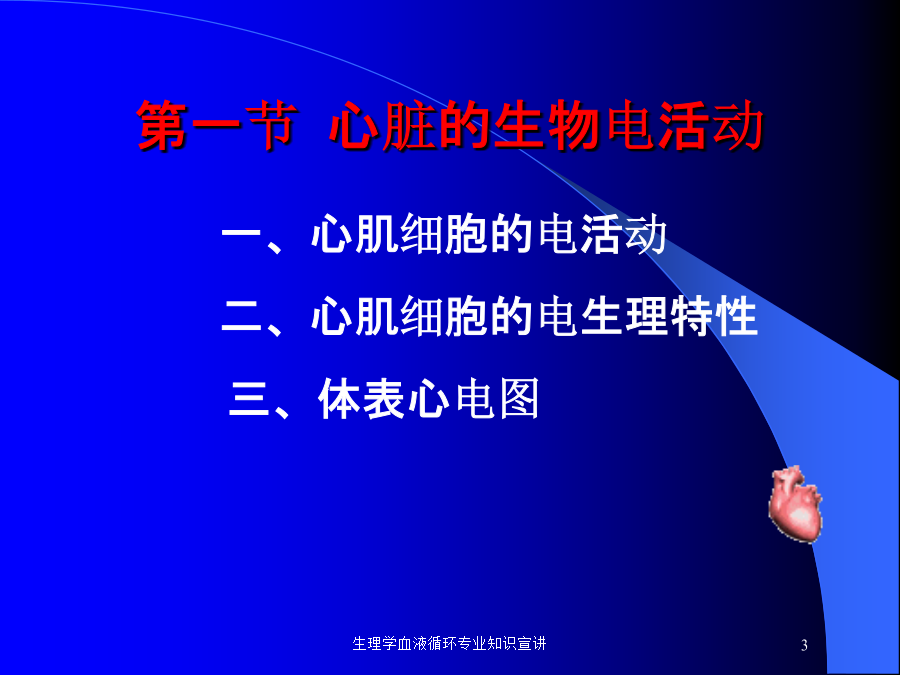 第一节 心脏的生物电活动

一、心肌细胞的电活动

二、心肌细胞的电生理特性

三、体表心电图

生理学血液循环专业知识宣讲

3